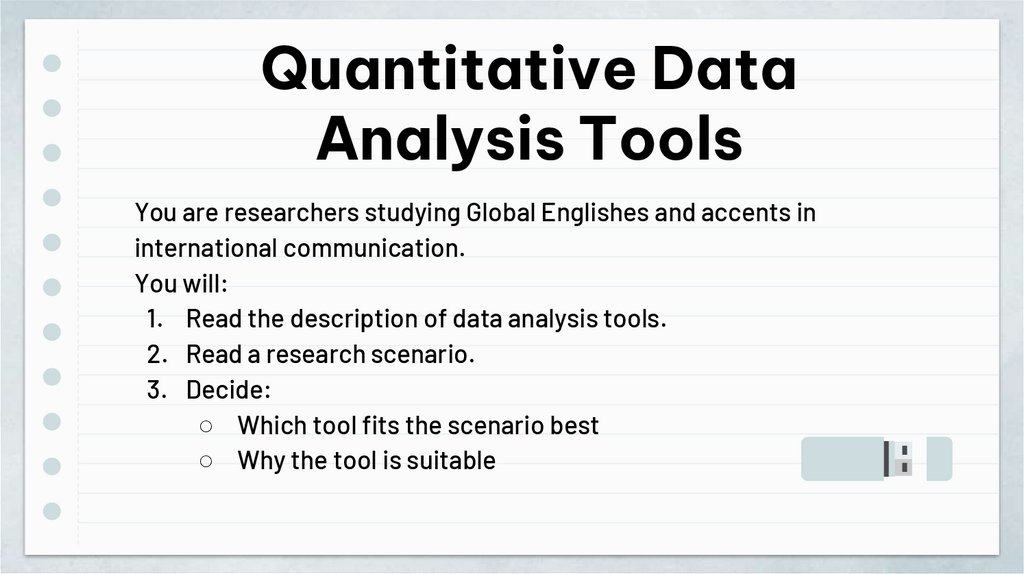 Quantitative Data Analysis Tools

You are researchers studying Global Englishes and accents in international communication.
You will:
1. Read the description of data analysis tools.
2. Read a research scenario.
3. Decide:
○ Which tool fits the scenario best
○ Why the tool is suitable